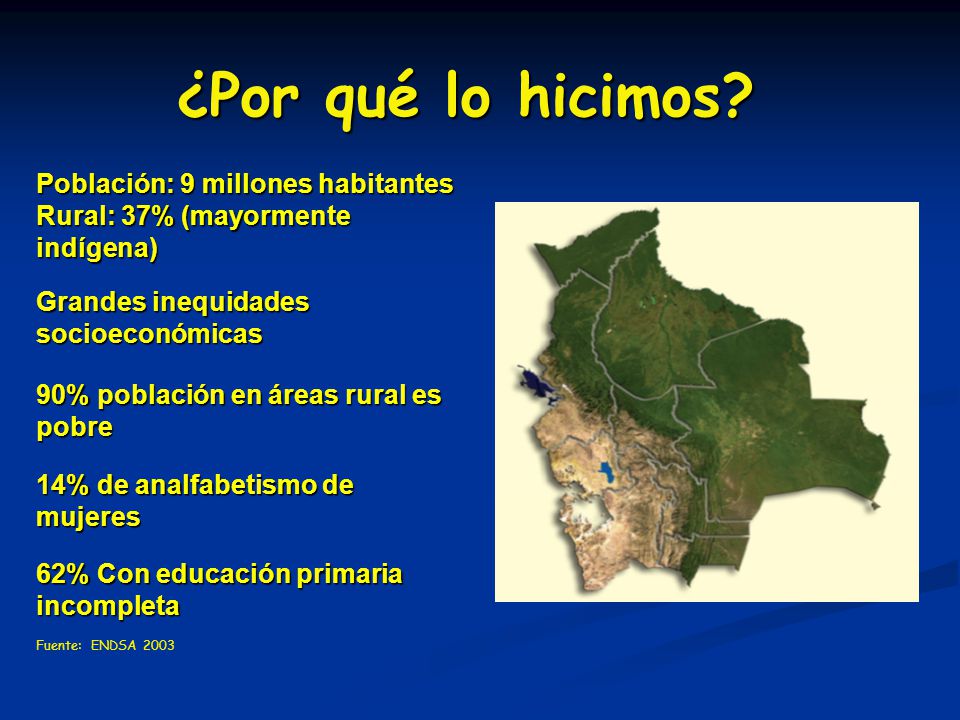 ¿Por qué lo hicimos?

Población: 9 millones habitantes
Rural: 37% (mayormente indígena)

Grandes inequidades socioeconómicas

90% población en áreas rural es pobre

14% de analfabetismo de mujeres

62% Con educación primaria incompleta

Fuente: ENDSA 2003